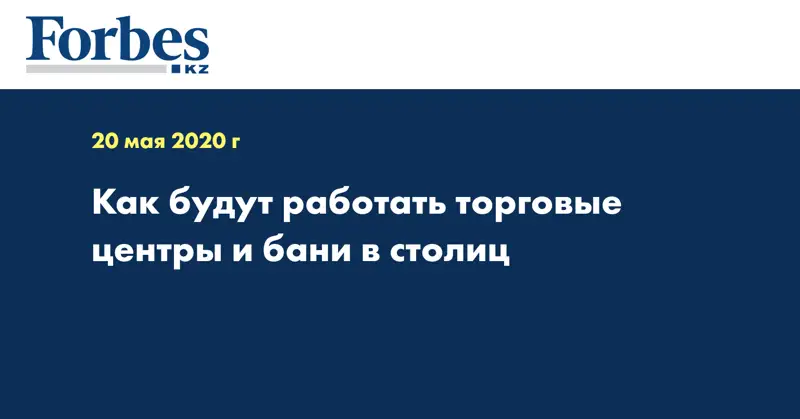 Forbes
KZ

20 мая 2020 г

Как будут работать торговые центры и бани в столиц